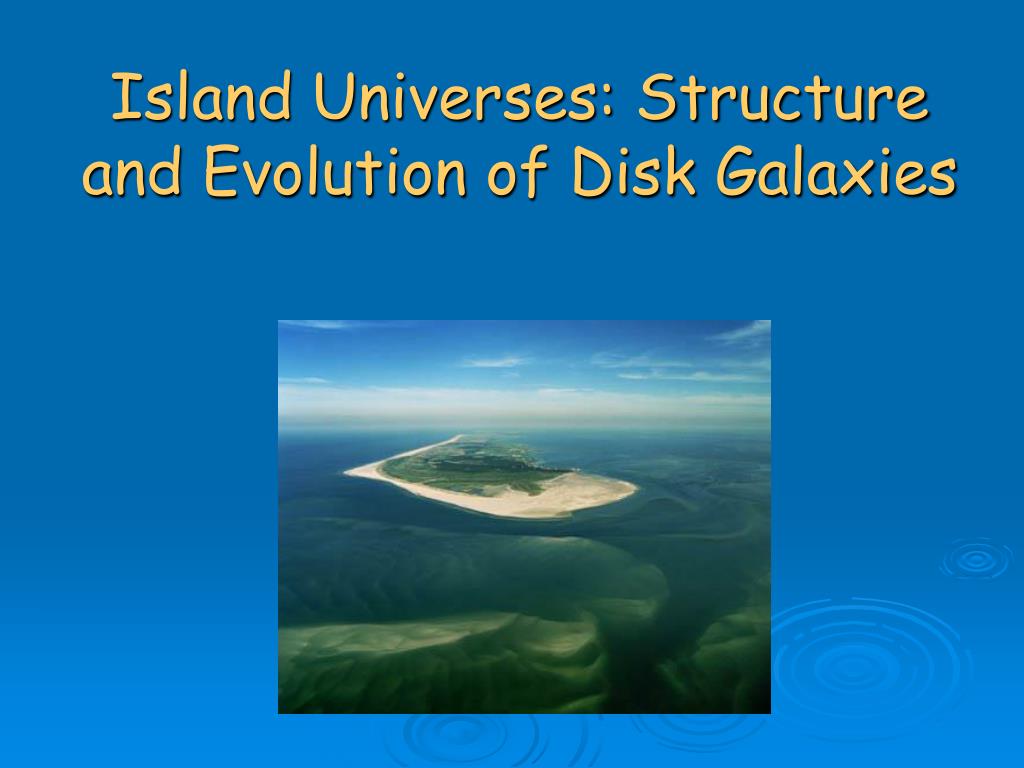 Island Universes: Structure and Evolution of Disk Galaxies